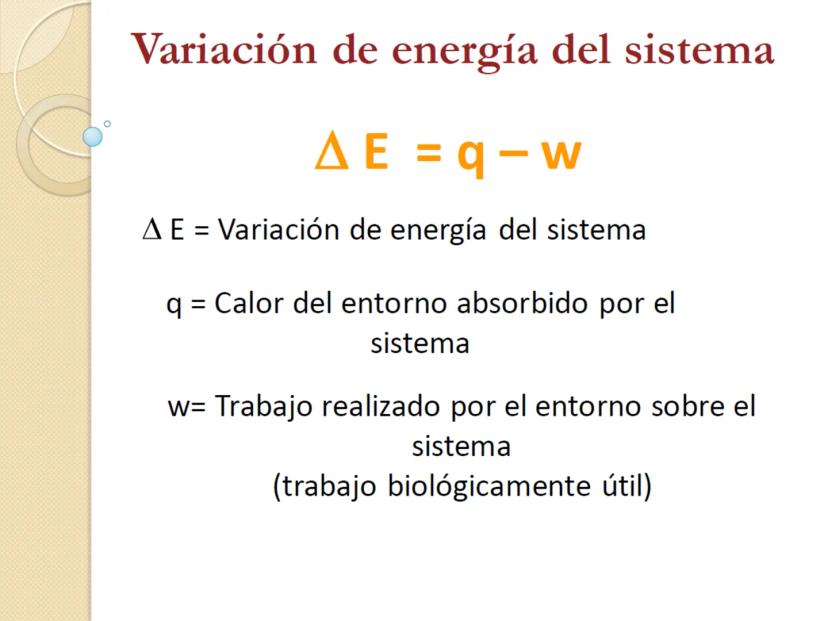 Variación de energía del sistema

$\Delta E = q - w$

$\Delta$ E = Variación de energía del sistema

q = Calor del entorno absorbido por el sistema

w= Trabajo realizado por el entorno sobre el sistema
(trabajo biológicamente útil)